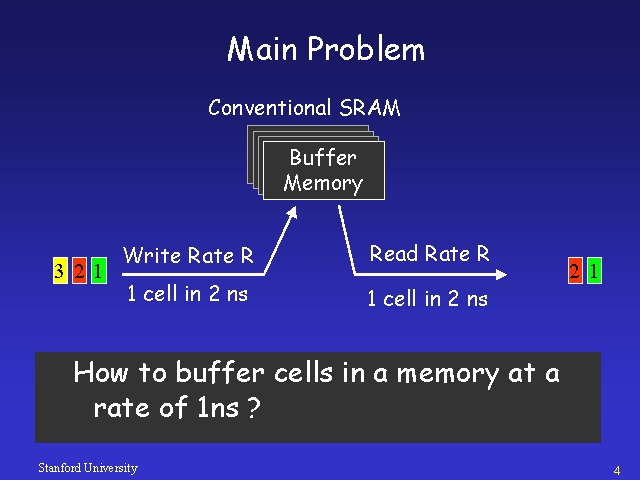 Main Problem

Conventional SRAM

Buffer Memory

3 2 1

Write Rate R

1 cell in 2 ns

Read Rate R

1 cell in 2 ns

2 1

How to buffer cells in a memory at a rate of 1ns ?

Stanford University

4